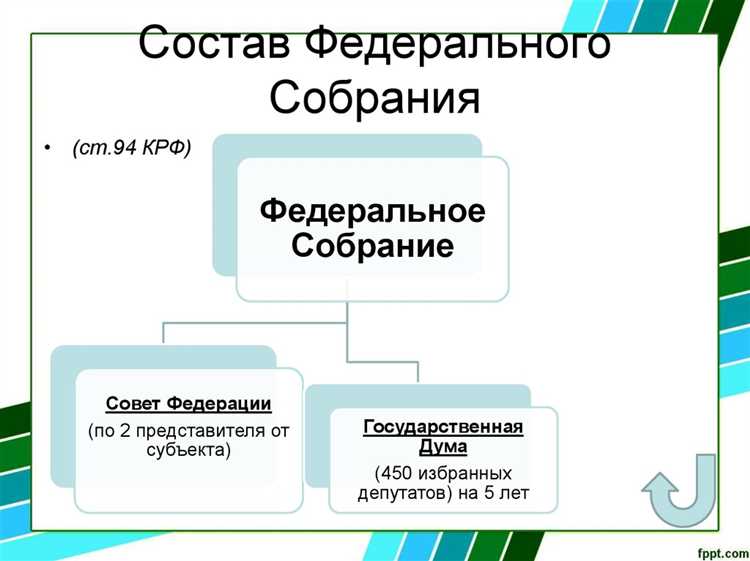 Состав Федерального Собрания

• (ст.94 КРФ)

Федеральное Собрание

Совет Федерации

(по 2 представителя от субъекта)

Государственная Дума

(450 избранных депутатов) на 5 лет

fppt.com